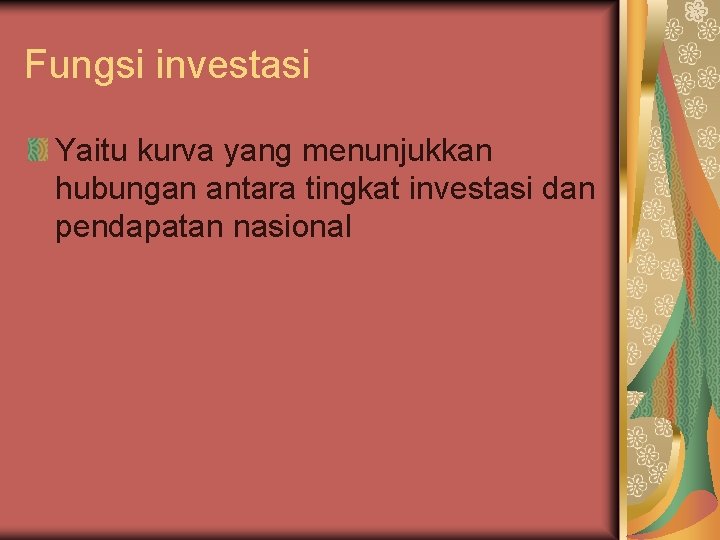 Fungsi investasi

Yaitu kurva yang menunjukkan hubungan antara tingkat investasi dan pendapatan nasional